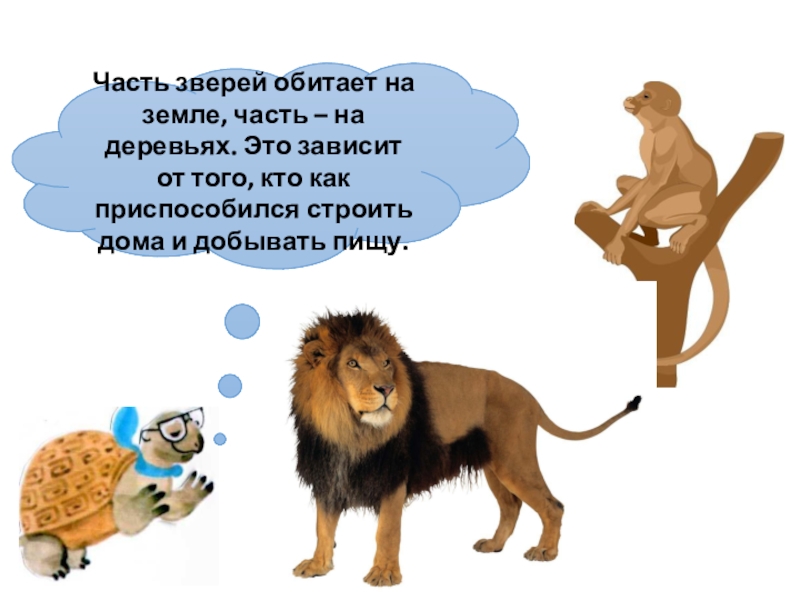 Часть зверей обитает на земле, часть – на деревьях. Это зависит от того, кто как приспособился строить дома и добывать пищу.